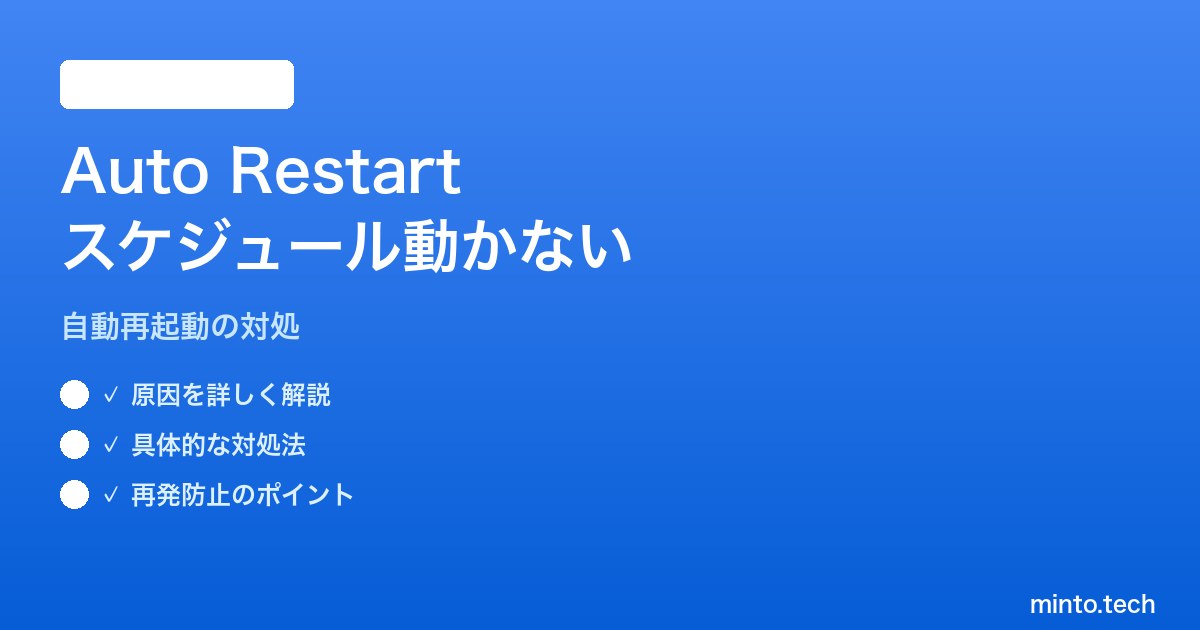 Auto Restart
スケジュール動かない

自動再起動の対処

✓ 原因を詳しく解説

✓ 具体的な対処法

✓ 再発防止のポイント

minto.tech